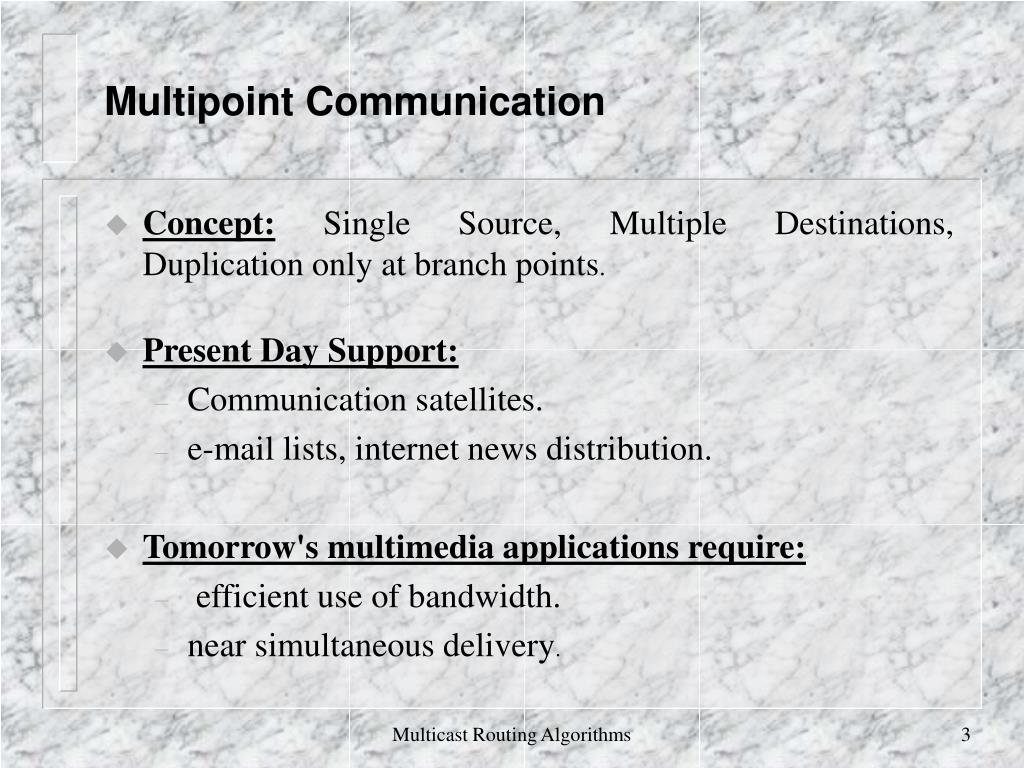 Multipoint Communication

Concept: Single Source, Multiple Destinations, Duplication only at branch points.

Present Day Support:
– Communication satellites.
– e-mail lists, internet news distribution.

Tomorrow's multimedia applications require:
– efficient use of bandwidth.
– near simultaneous delivery.

Multicast Routing Algorithms

3